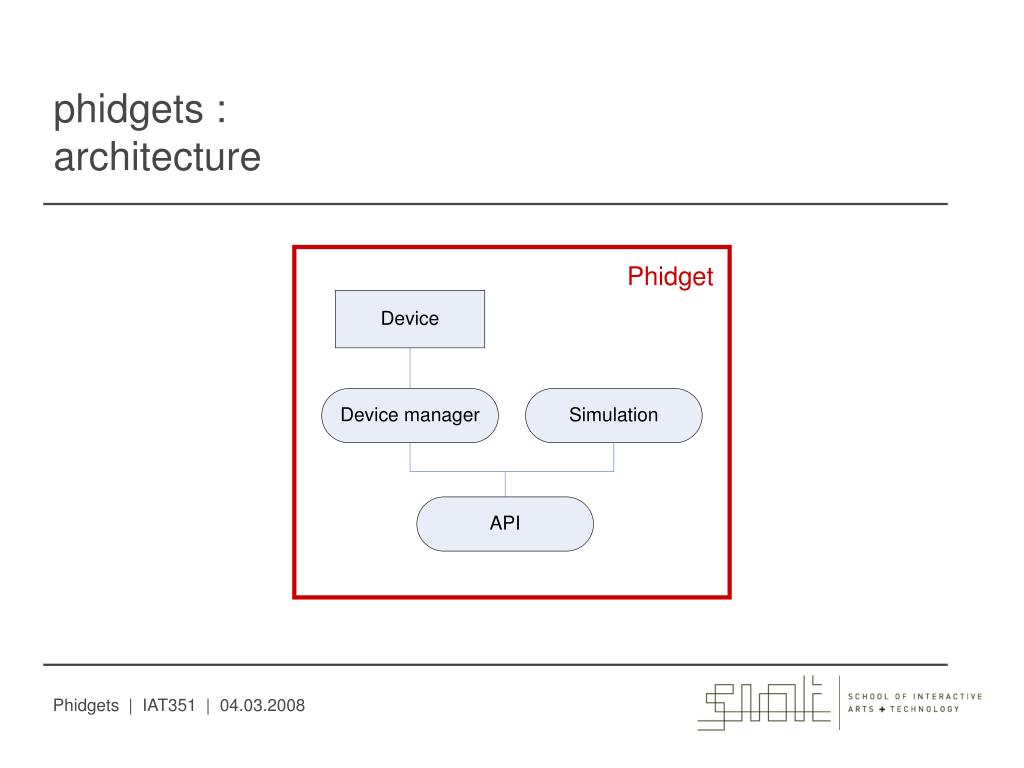 phidgets :
architecture

Phidget

Device

Device manager

Simulation

API

Phidgets | IAT351 | 04.03.2008

SCHOOL OF INTERACTIVE
ARTS + TECHNOLOGY